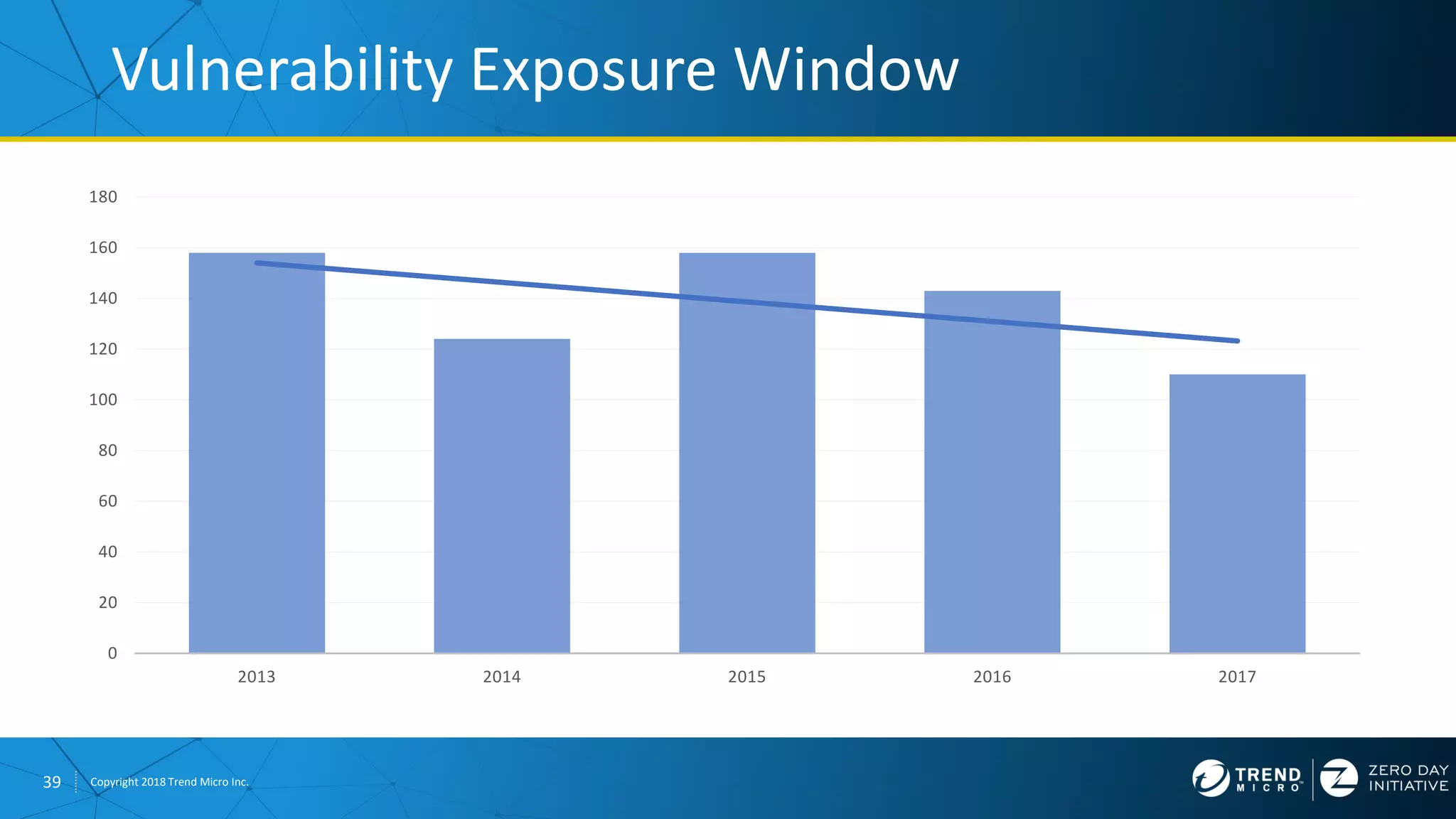 Vulnerability Exposure Window

180
160
140
120
100
80
60
40
20
0

2013
2014
2015
2016
2017

39 Copyright 2018 Trend Micro Inc.

TREND MICRO

ZERO DAY INITIATIVE